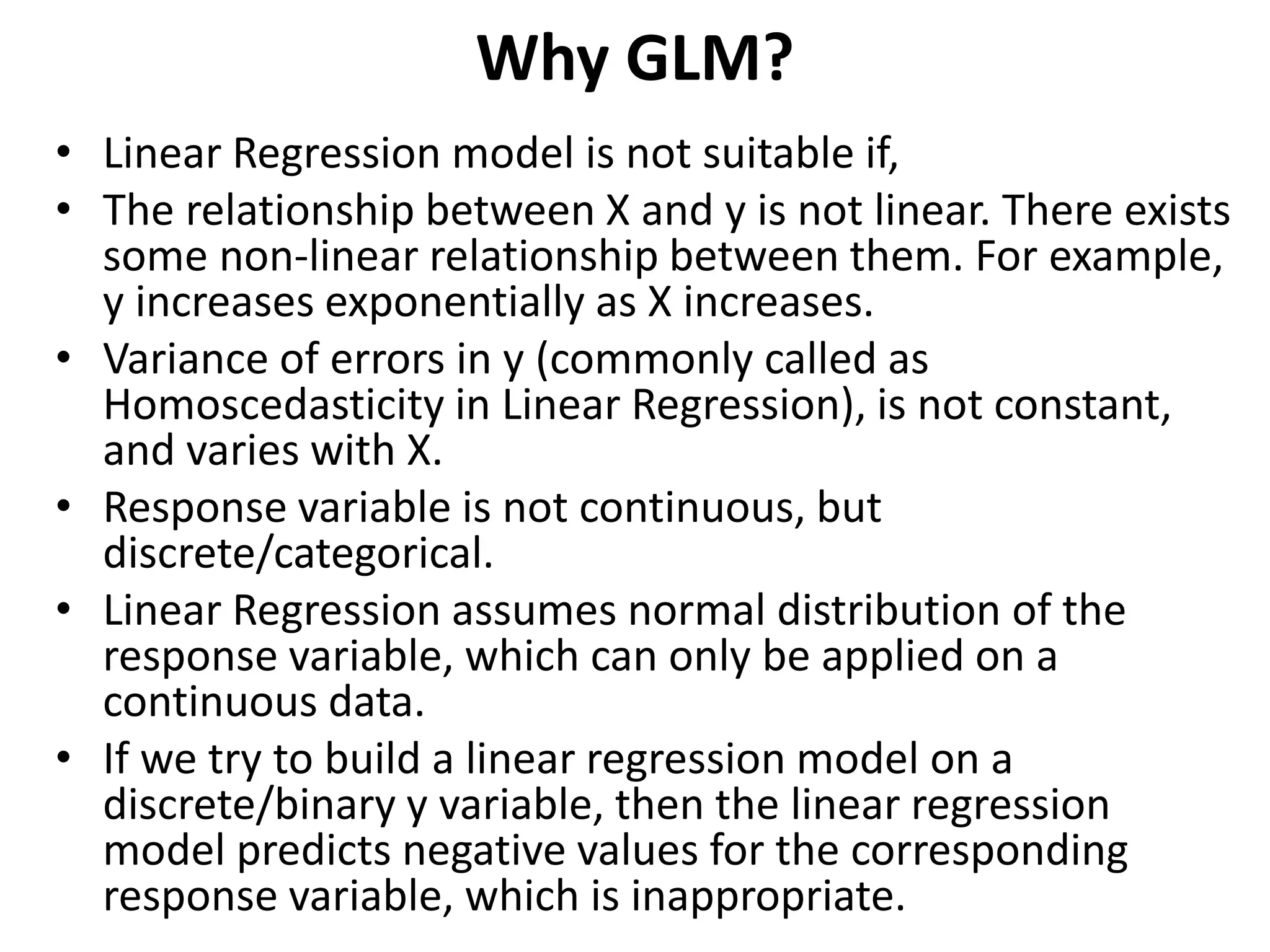 Why GLM?

• Linear Regression model is not suitable if,
• The relationship between X and y is not linear. There exists some non-linear relationship between them. For example, y increases exponentially as X increases.
• Variance of errors in y (commonly called as Homoscedasticity in Linear Regression), is not constant, and varies with X.
• Response variable is not continuous, but discrete/categorical.
• Linear Regression assumes normal distribution of the response variable, which can only be applied on a continuous data.
• If we try to build a linear regression model on a discrete/binary y variable, then the linear regression model predicts negative values for the corresponding response variable, which is inappropriate.